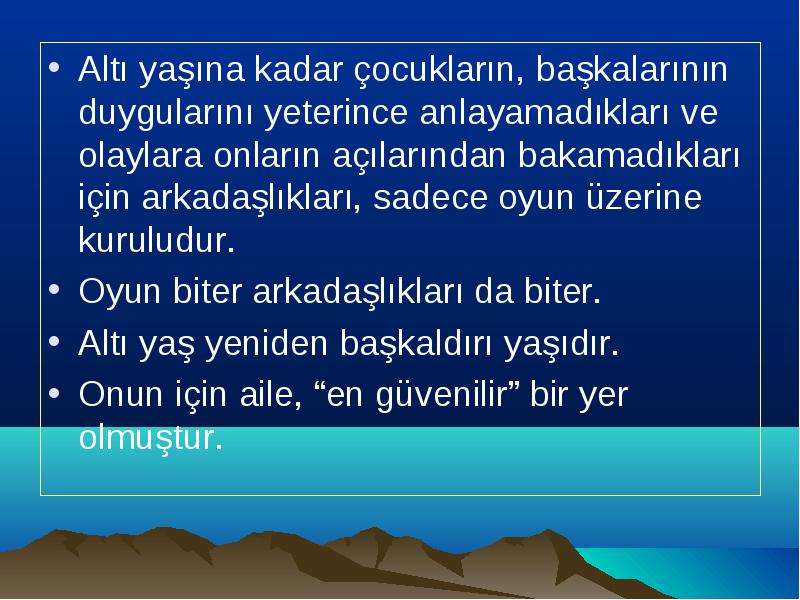 • Altı yaşına kadar çocukların, başkalarının duygularını yeterince anlayamadıkları ve olaylara onların açılarından bakamadıkları için arkadaşlıkları, sadece oyun üzerine kuruludur.

• Oyun biter arkadaşlıkları da biter.

• Altı yaş yeniden başkaldırı yaşıdır.

• Onun için aile, “en güvenilir” bir yer olmuştur.